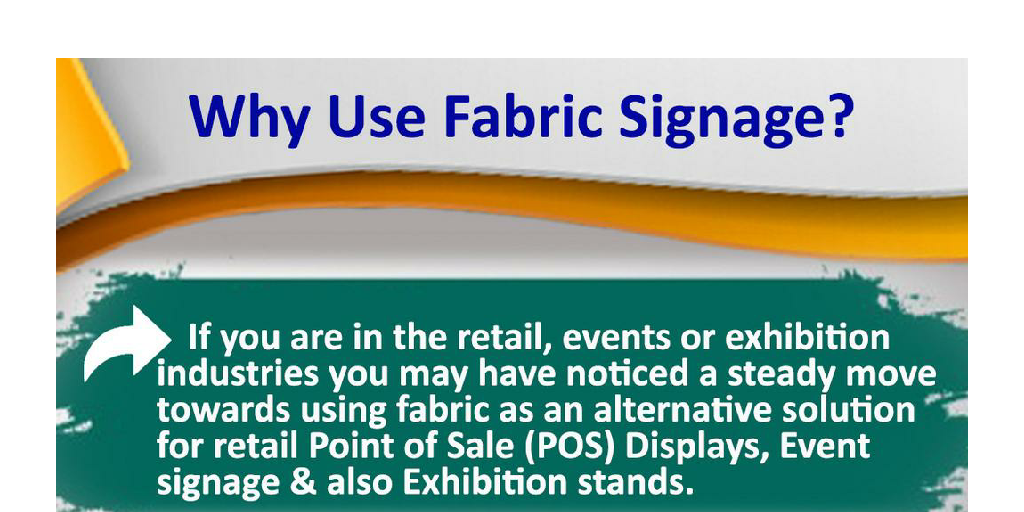 Why Use Fabric Signage?

If you are in the retail, events or exhibition industries you may have noticed a steady move towards using fabric as an alternative solution for retail Point of Sale (POS) Displays, Event signage & also Exhibition stands.